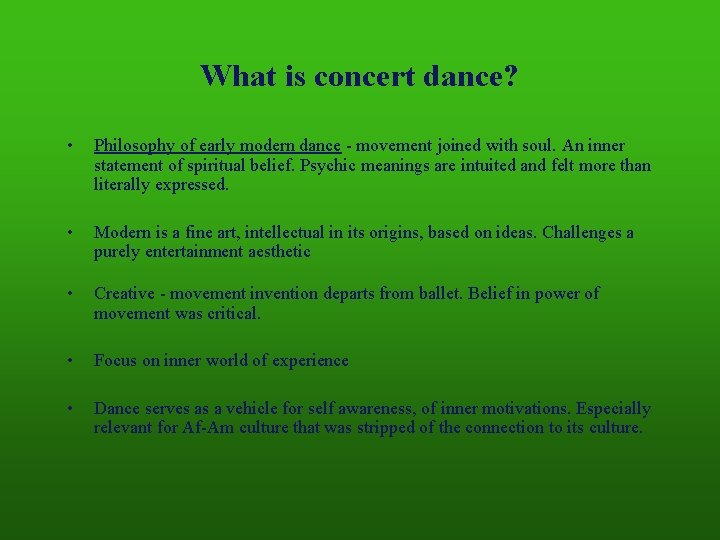 What is concert dance?

• Philosophy of early modern dance - movement joined with soul. An inner statement of spiritual belief. Psychic meanings are intuited and felt more than literally expressed.

• Modern is a fine art, intellectual in its origins, based on ideas. Challenges a purely entertainment aesthetic

• Creative - movement invention departs from ballet. Belief in power of movement was critical.

• Focus on inner world of experience

• Dance serves as a vehicle for self awareness, of inner motivations. Especially relevant for Af-Am culture that was stripped of the connection to its culture.